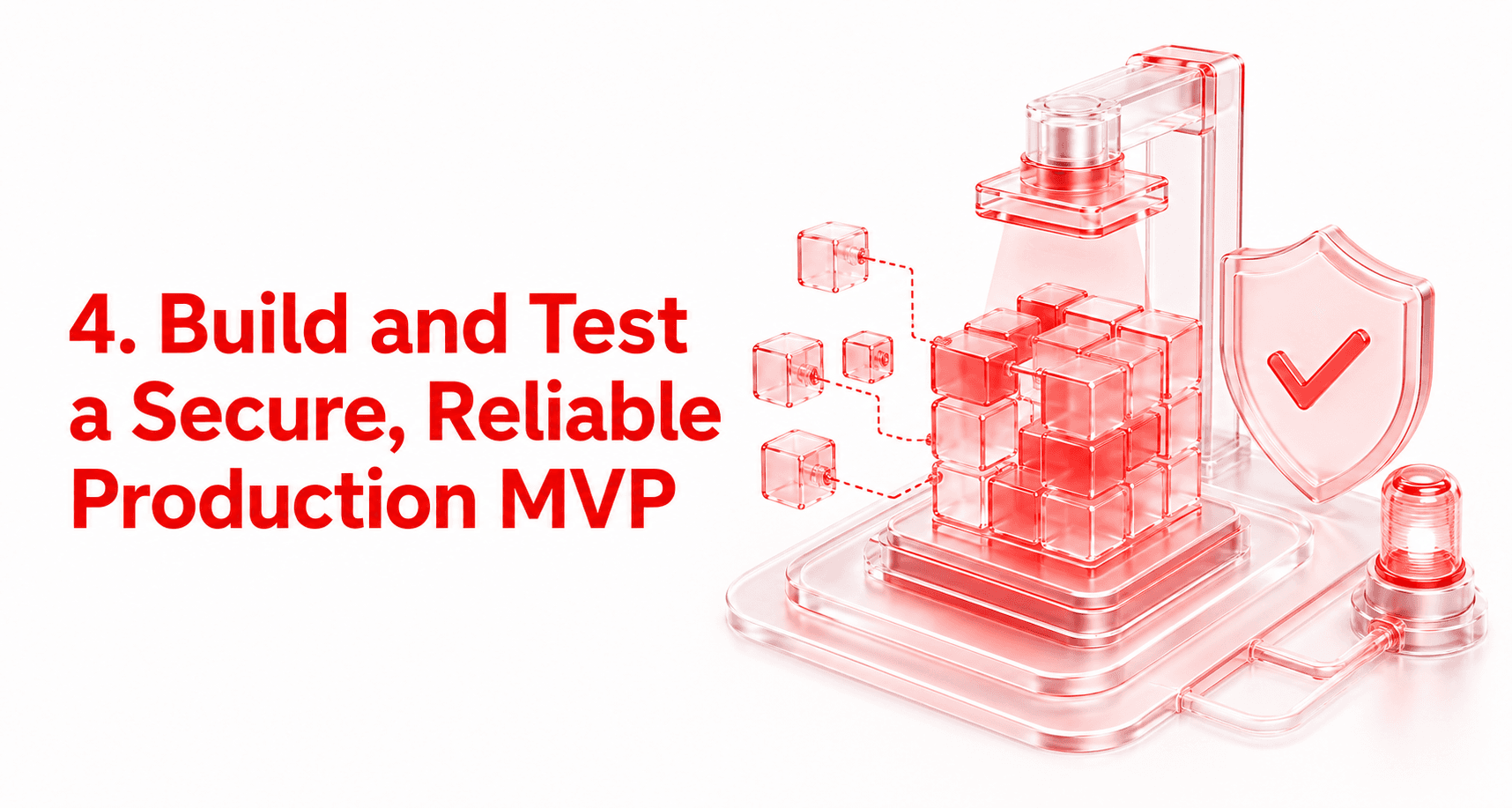 4. Build and Test a Secure, Reliable Production MVP